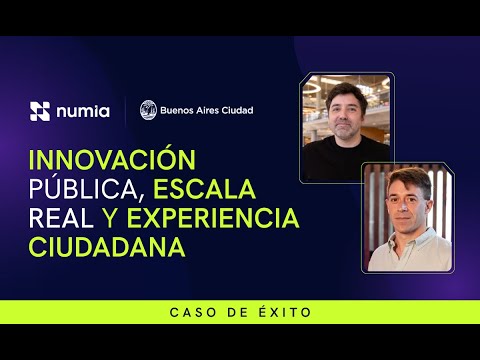 numia

Buenos Aires Ciudad

INNOVACIÓN PÚBLICA, ESCALA REAL Y EXPERIENCIA CIUDADANA

CASO DE ÉXITO